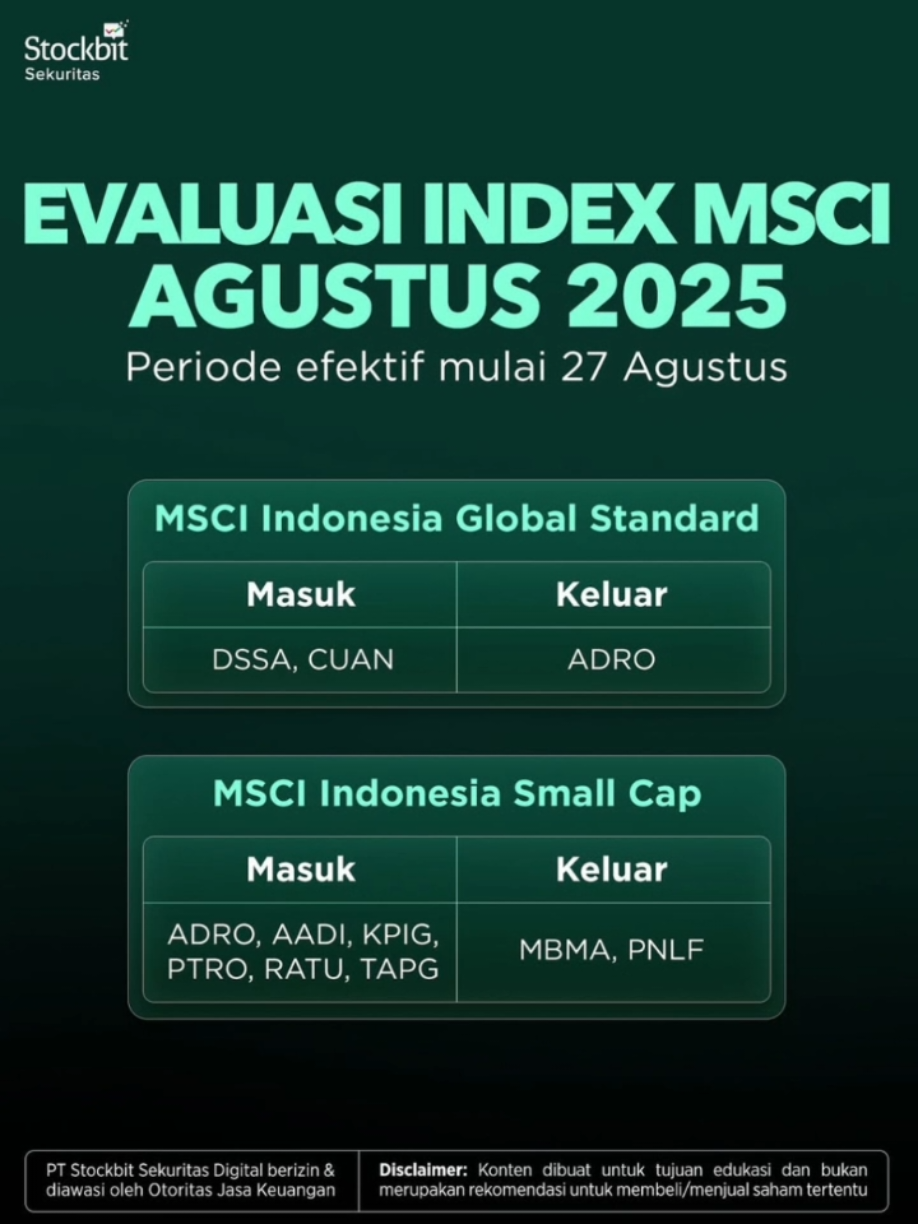 Stockbit
Sekuritas

EVALUASI INDEX MSCI AGUSTUS 2025
Periode efektif mulai 27 Agustus

MSCI Indonesia Global Standard

| Masuk | Keluar |
|---|---|
| DSSA, CUAN | ADRO |

MSCI Indonesia Small Cap

| Masuk | Keluar |
|---|---|
| ADRO, AADI, KPIG, PTRO, RATU, TAPG | MBMA, PNLF |

PT Stockbit Sekuritas Digital berizin & diawasi oleh Otoritas Jasa Keuangan

Disclaimer: Konten dibuat untuk tujuan edukasi dan bukan merupakan rekomendasi untuk membeli/menjual saham tertentu